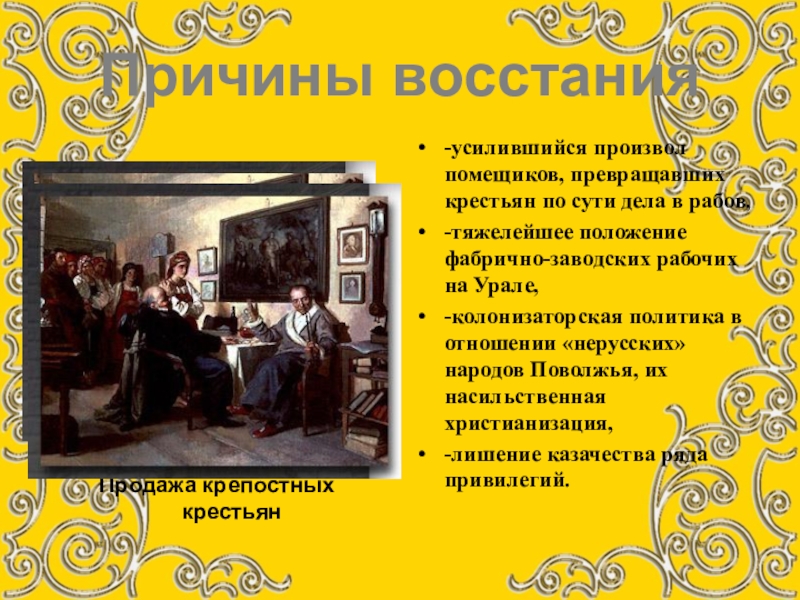 Причины восстания

- -усилившийся произвол помещиков, превращавших крестьян по сути дела в рабов,
- -тяжелейшее положение фабрично-заводских рабочих на Урале,
- -колонизаторская политика в отношении «нерусских» народов Поволжья, их насильственная христианизация,
- -лишение казачества ряда привилегий.

Продажа крепостных крестьян